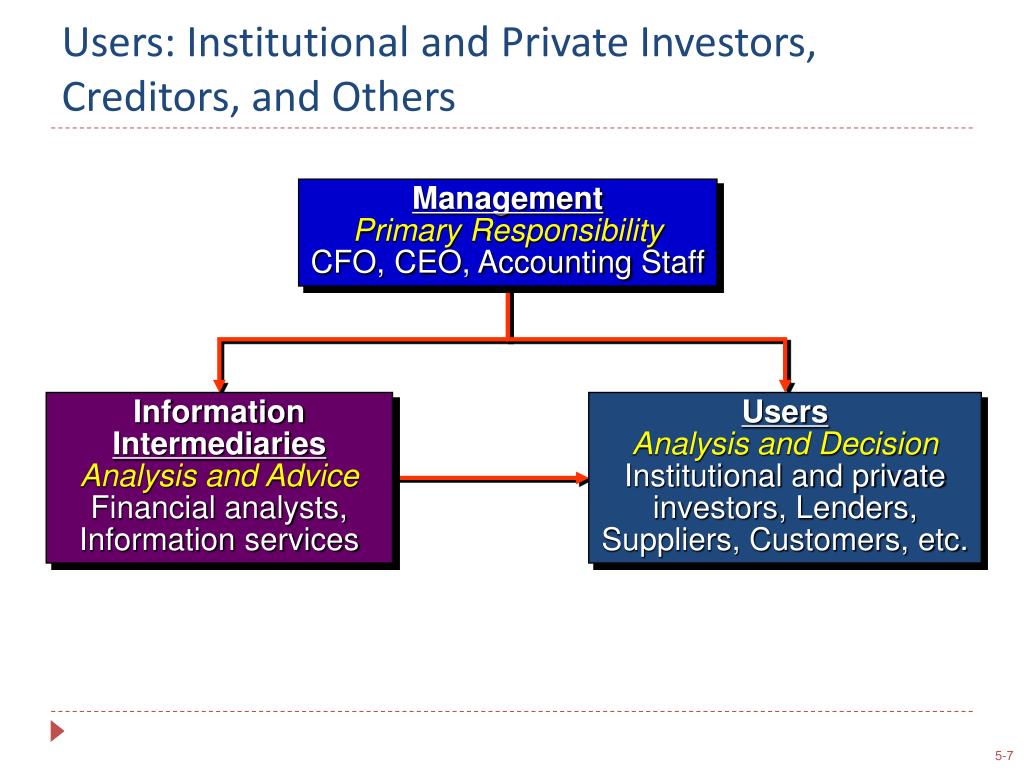 Users: Institutional and Private Investors, Creditors, and Others

Management
Primary Responsibility
CFO, CEO, Accounting Staff

Information Intermediaries
Analysis and Advice
Financial analysts, Information services

Users
Analysis and Decision
Institutional and private investors, Lenders, Suppliers, Customers, etc.

5-7